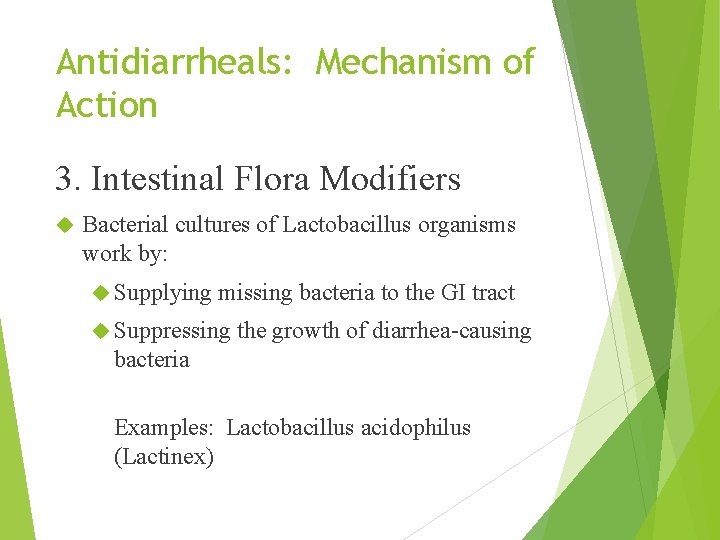 Antidiarrheals: Mechanism of Action

3. Intestinal Flora Modifiers

Bacterial cultures of Lactobacillus organisms work by:

Supplying missing bacteria to the GI tract

Suppressing the growth of diarrhea-causing bacteria

Examples: Lactobacillus acidophilus (Lactinex)